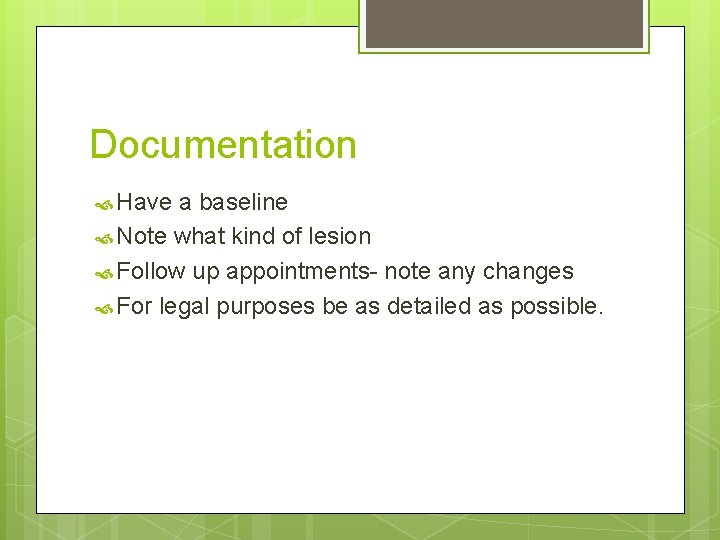 Documentation

Have a baseline
Note what kind of lesion
Follow up appointments- note any changes
For legal purposes be as detailed as possible.